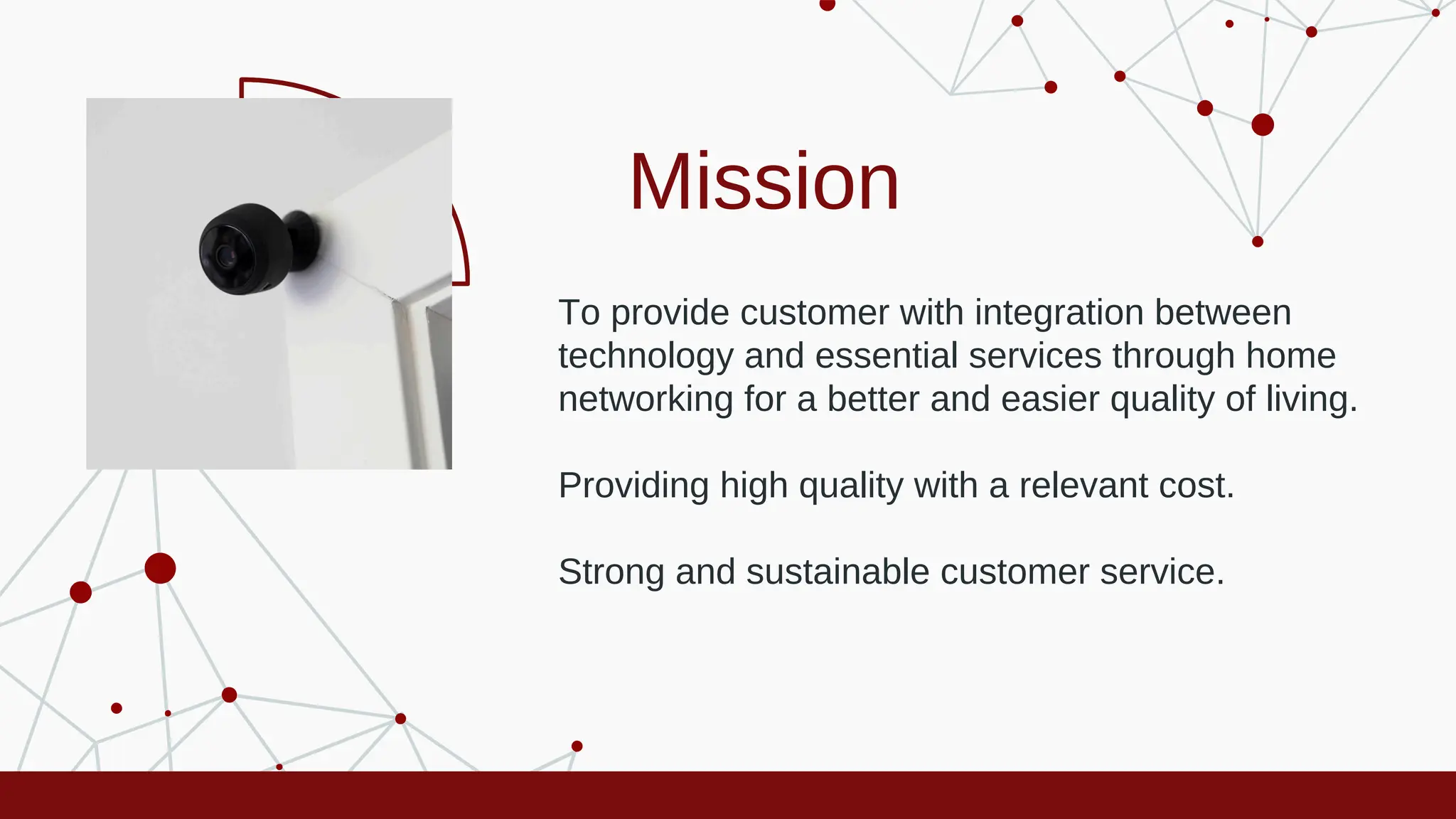 Mission

To provide customer with integration between technology and essential services through home networking for a better and easier quality of living.

Providing high quality with a relevant cost.

Strong and sustainable customer service.